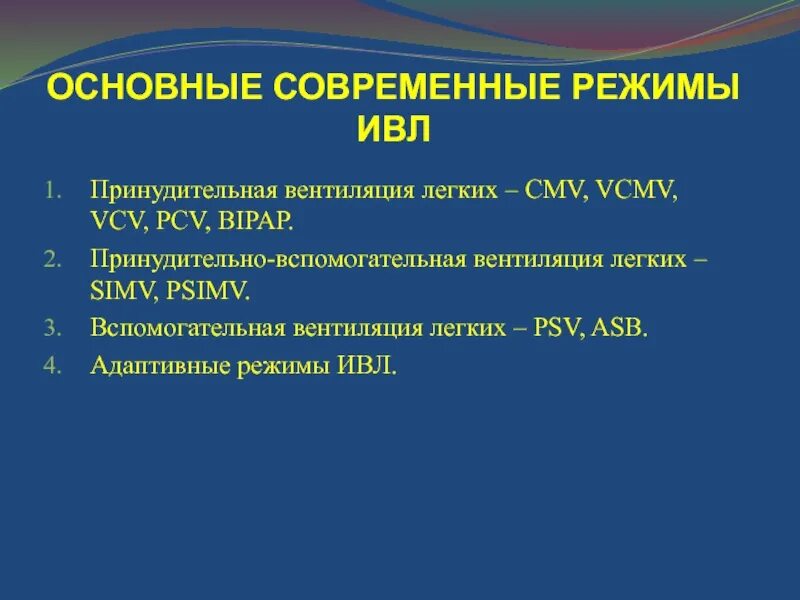 ОСНОВНЫЕ СОВРЕМЕННЫЕ РЕЖИМЫ ИВЛ

1. Принудительная вентиляция легких – CMV, VCMV, VCV, PCV, BIPAP.
2. Принудительно-вспомогательная вентиляция легких – SIMV, PSIMV.
3. Вспомогательная вентиляция легких – PSV, ASB.
4. Адаптивные режимы ИВЛ.